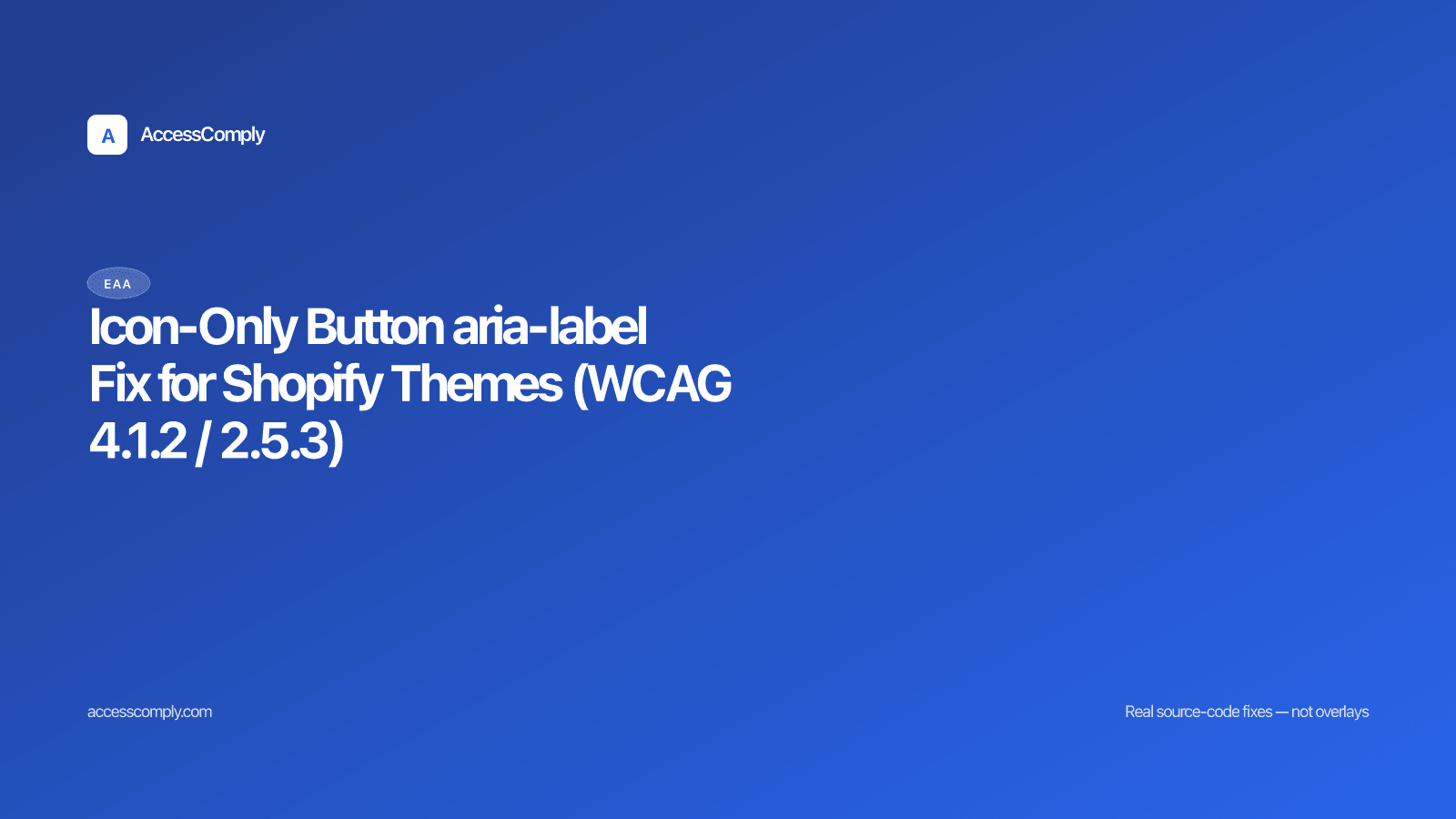 A AccessComply

EAA

Icon-Only Button aria-label Fix for Shopify Themes (WCAG 4.1.2 / 2.5.3)

accesscomply.com

Real source-code fixes — not overlays